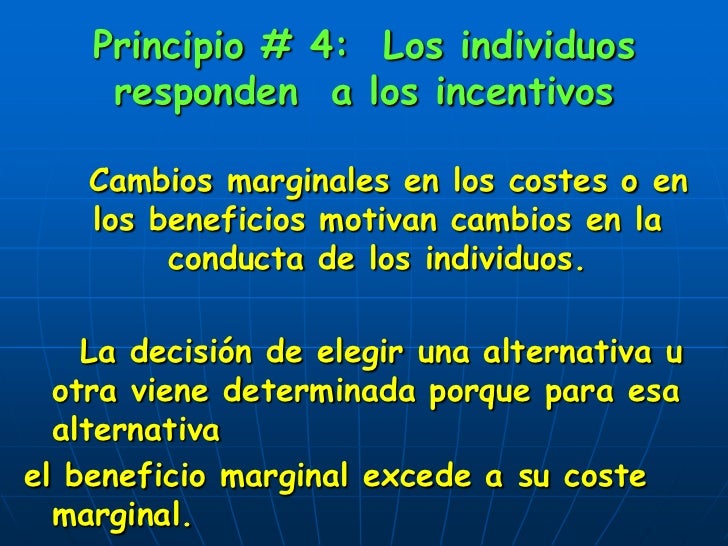 Principio # 4: Los individuos responden a los incentivos

Cambios marginales en los costes o en los beneficios motivan cambios en la conducta de los individuos.

La decisión de elegir una alternativa u otra viene determinada porque para esa alternativa

el beneficio marginal excede a su coste marginal.